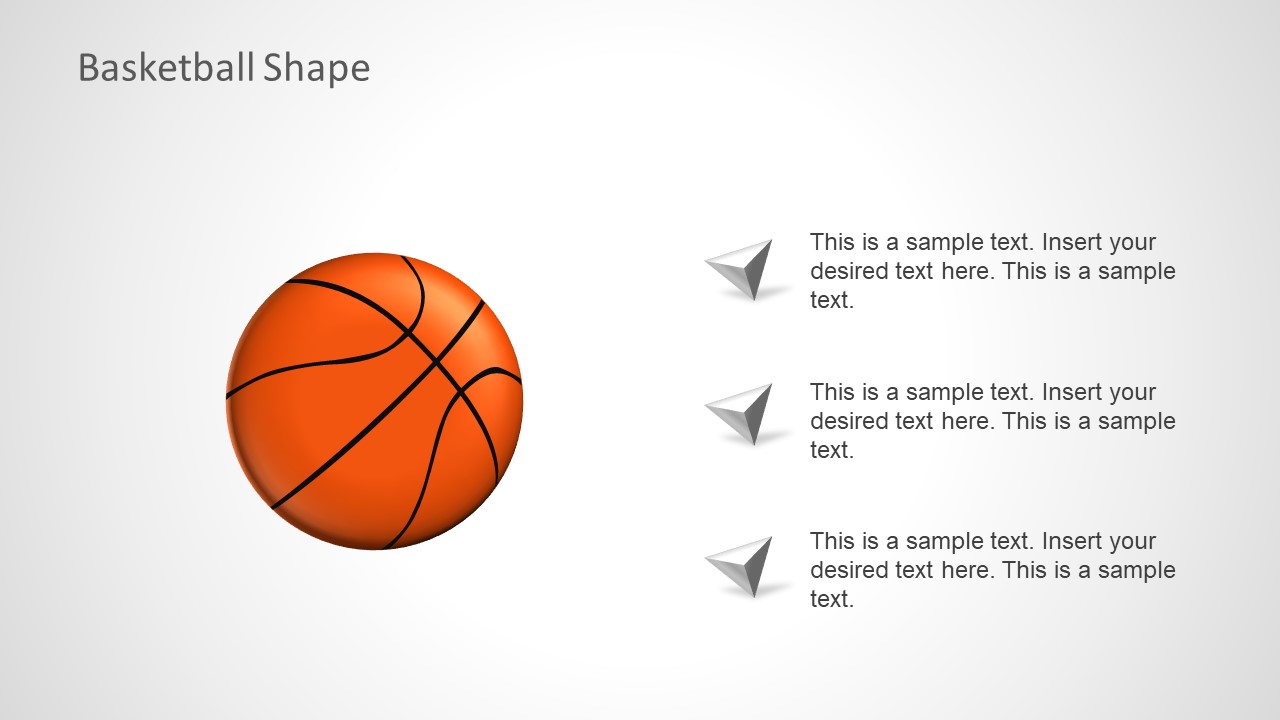 Basketball Shape

This is a sample text. Insert your desired text here. This is a sample text.

This is a sample text. Insert your desired text here. This is a sample text.

This is a sample text. Insert your desired text here. This is a sample text.